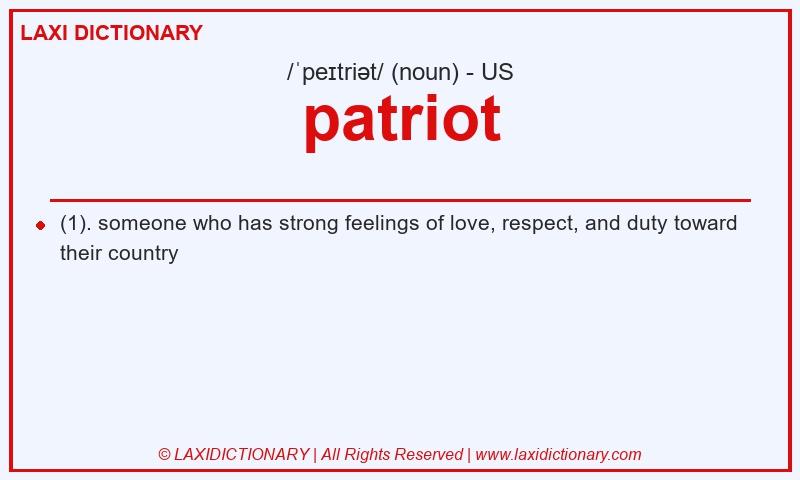 LAXI DICTIONARY

/ˈpeɪtriət/ (noun) - US

patriot

(1). someone who has strong feelings of love, respect, and duty toward their country

© LAXIDICTIONARY | All Rights Reserved | www.laxidictionary.com